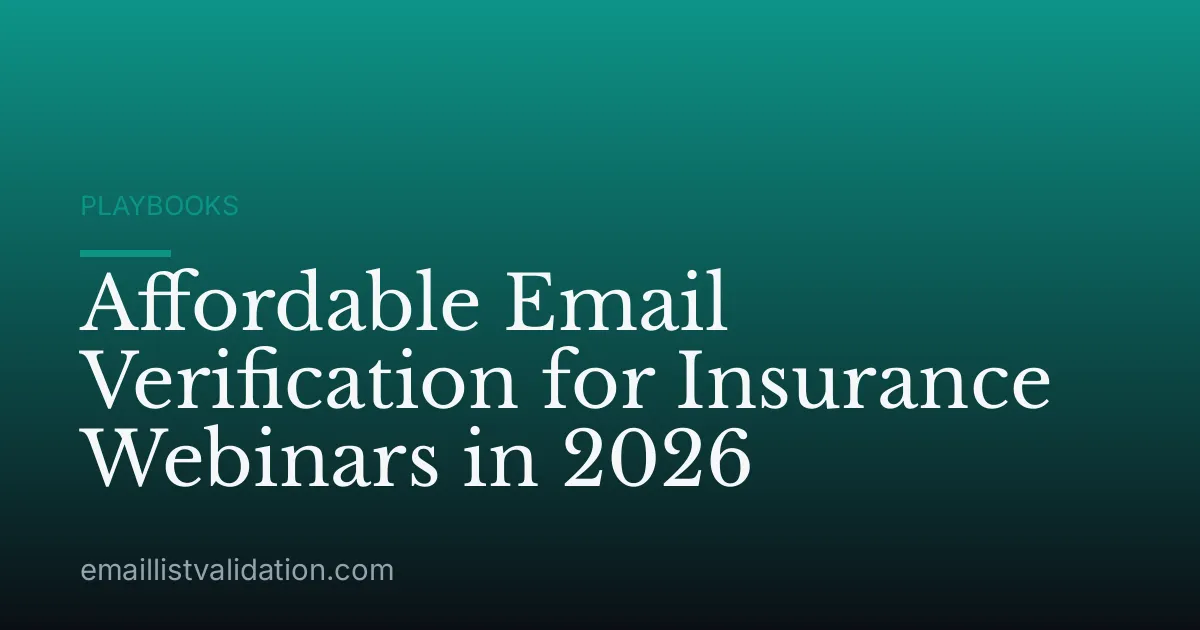 PLAYBOOKS

Affordable Email Verification for Insurance Webinars in 2026

emaillistvalidation.com